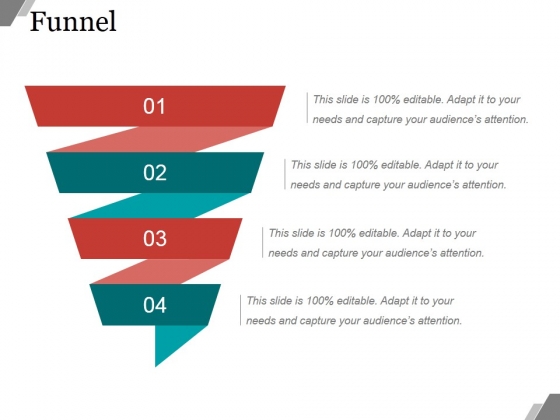 Funnel

01

This slide is 100% editable. Adapt it to your needs and capture your audience's attention.

02

This slide is 100% editable. Adapt it to your needs and capture your audience's attention.

03

This slide is 100% editable. Adapt it to your needs and capture your audience's attention.

04

This slide is 100% editable. Adapt it to your needs and capture your audience's attention.